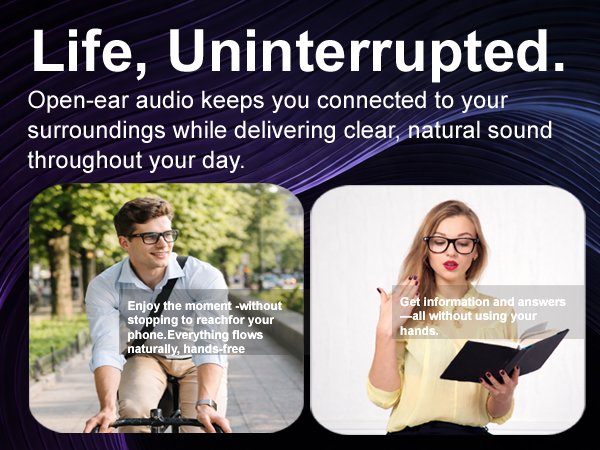 Life, Uninterrupted.

Open-ear audio keeps you connected to your surroundings while delivering clear, natural sound throughout your day.

Enjoy the moment -without stopping to reachfor your phone.Everything flows naturally, hands-free

Get information and answers —all without using your hands.